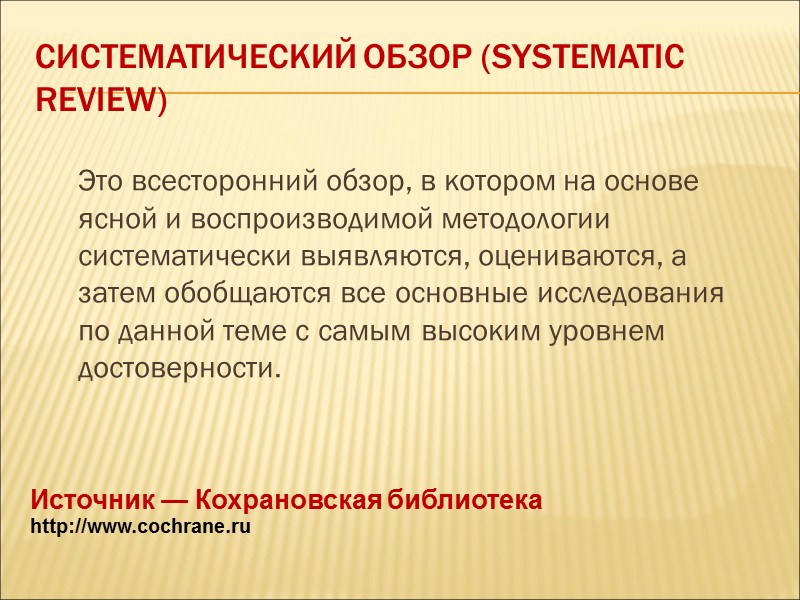 СИСТЕМАТИЧЕСКИЙ ОБЗОР (SYSTEMATIC REVIEW)

Это всесторонний обзор, в котором на основе ясной и воспроизводимой методологии систематически выявляются, оцениваются, а затем обобщаются все основные исследования по данной теме с самым высоким уровнем достоверности.

Источник — Кохрановская библиотека
http://www.cochrane.ru